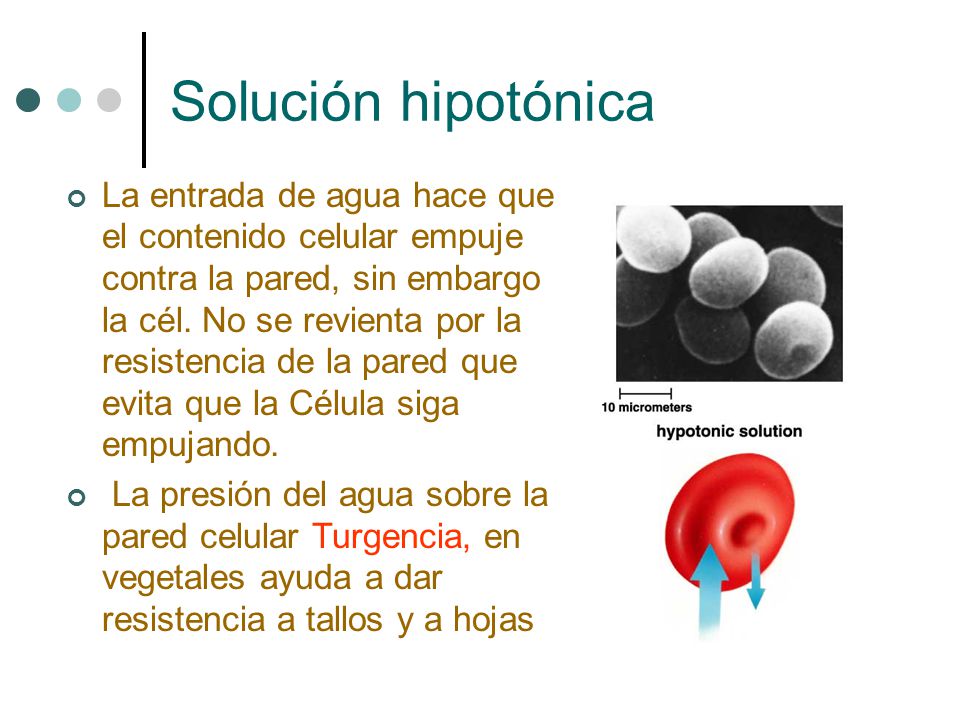 Solución hipotónica

La entrada de agua hace que el contenido celular empuje contra la pared, sin embargo la cél. No se revienta por la resistencia de la pared que evita que la Célula siga empujando.

La presión del agua sobre la pared celular Turgencia, en vegetales ayuda a dar resistencia a tallos y a hojas

10 micrometers

hypotonic solution